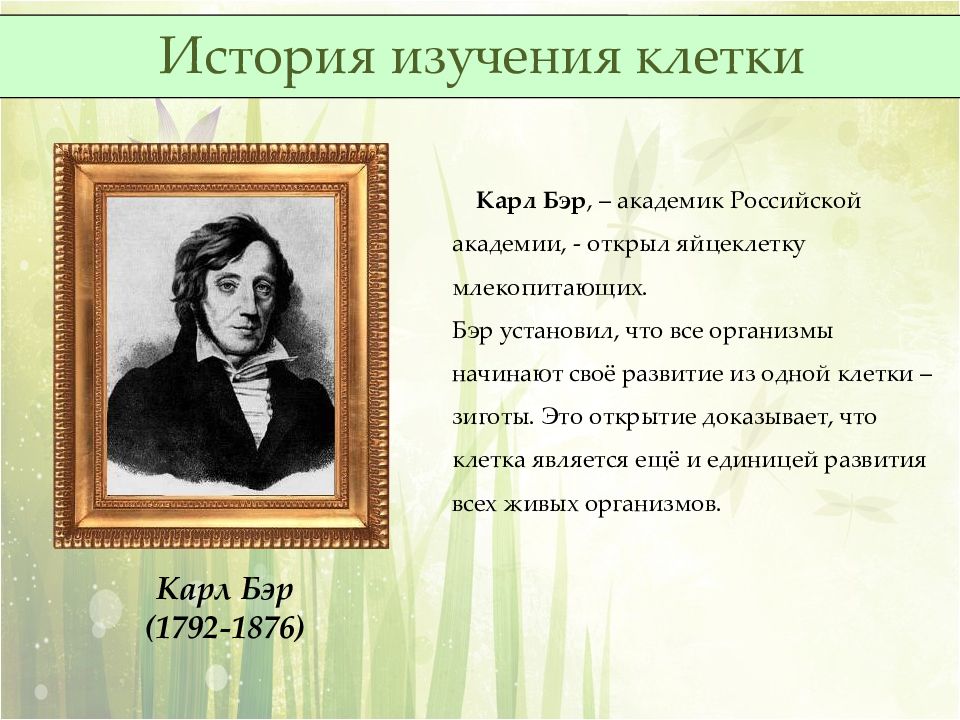 История изучения клетки

Карл Бэр, – академик Российской академии, - открыл яйцеклетку млекопитающих.
Бэр установил, что все организмы начинают своё развитие из одной клетки – зиготы. Это открытие доказывает, что клетка является ещё и единицей развития всех живых организмов.

Карл Бэр
(1792-1876)